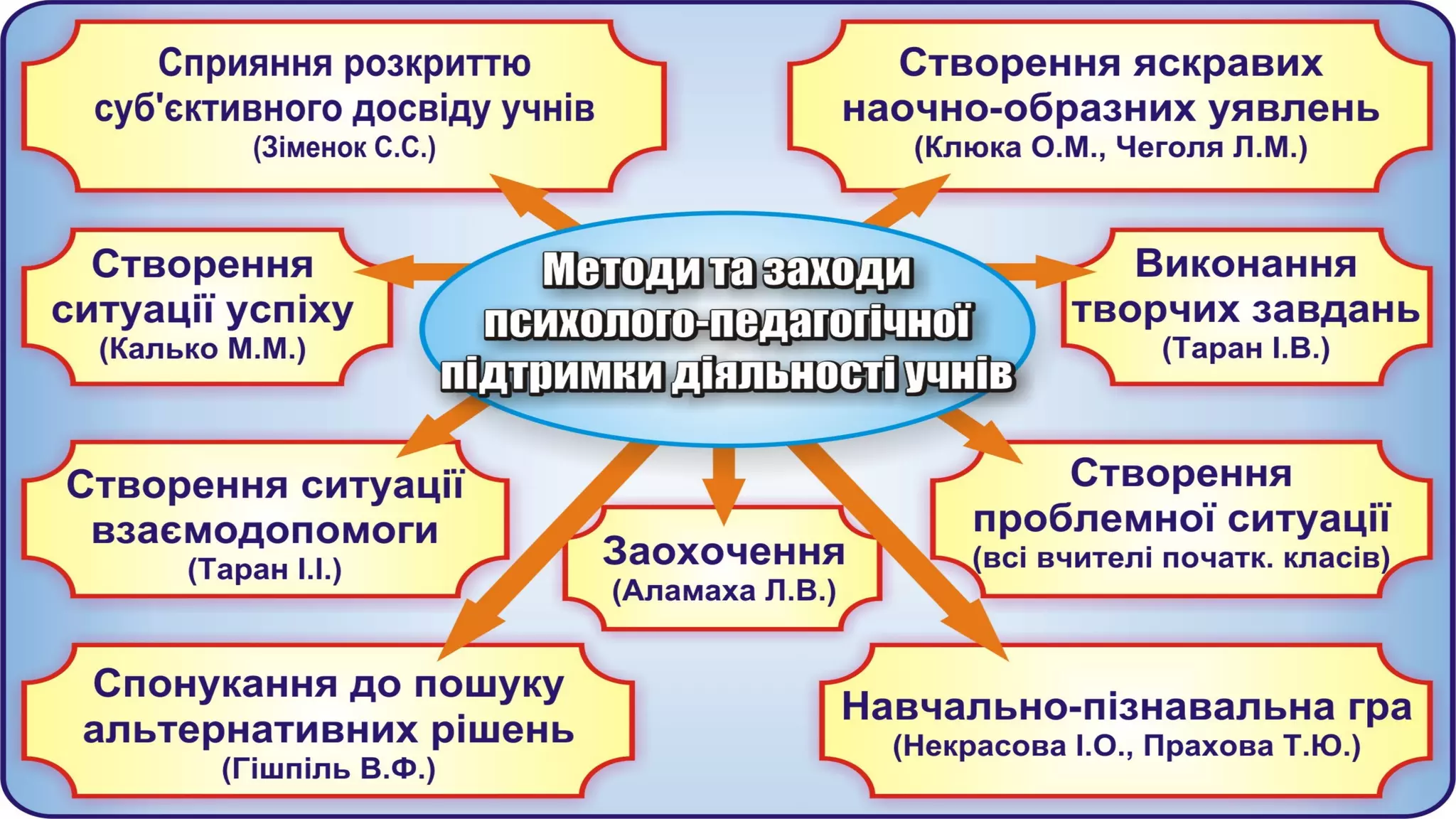 Методи та заходи психолого-педагогічної підтримки діяльності учнів

Сприяння розкриттю суб'єктивного досвіду учнів
(Зіменок С.С.)

Створення яскравих наочно-образних уявлень
(Клюка О.М., Чеголя Л.М.)

Створення ситуації успіху
(Калько М.М.)

Виконання творчих завдань
(Таран І.В.)

Створення ситуації взаємодопомоги
(Таран І.І.)

Заохочення
(Аламаха Л.В.)

Створення проблемної ситуації
(всі вчителі початк. класів)

Спонукання до пошуку альтернативних рішень
(Гішпіль В.Ф.)

Навчально-пізнавальна гра
(Некрасова І.О., Прахова Т.Ю.)